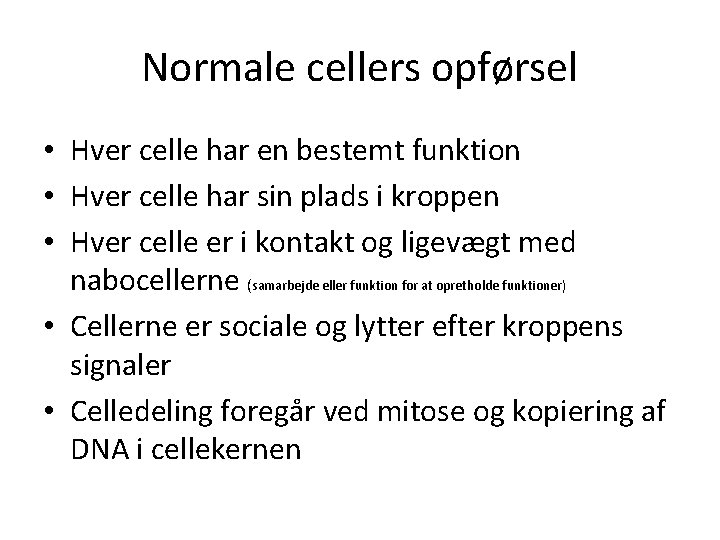 Normale cellers opførsel

• Hver celle har en bestemt funktion
• Hver celle har sin plads i kroppen
• Hver celle er i kontakt og ligevægt med nabocellerne (samarbejde eller funktion for at opretholde funktioner)
• Cellerne er sociale og lytter efter kroppens signaler
• Celledeling foregår ved mitose og kopiering af DNA i cellekernen